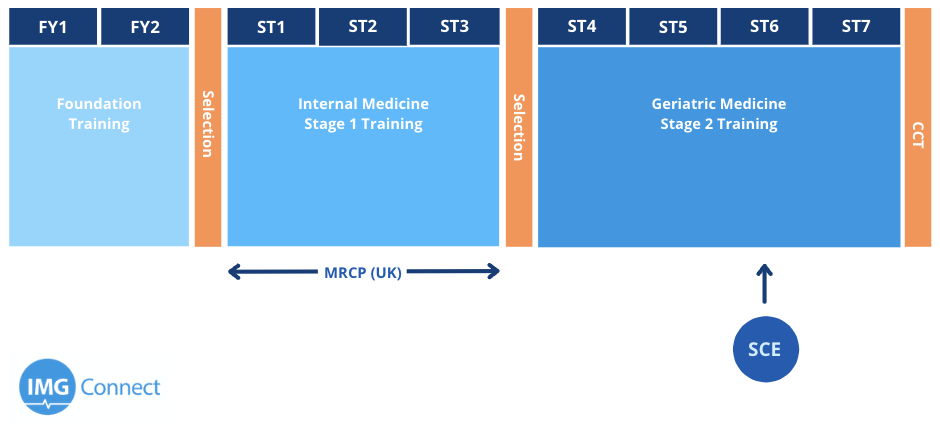 FY1 FY2

Foundation Training

Selection

ST1 ST2 ST3

Internal Medicine Stage 1 Training

Selection

ST4 ST5 ST6 ST7

Geriatric Medicine Stage 2 Training

CCT

MRCP (UK)

SCE

IMG Connect